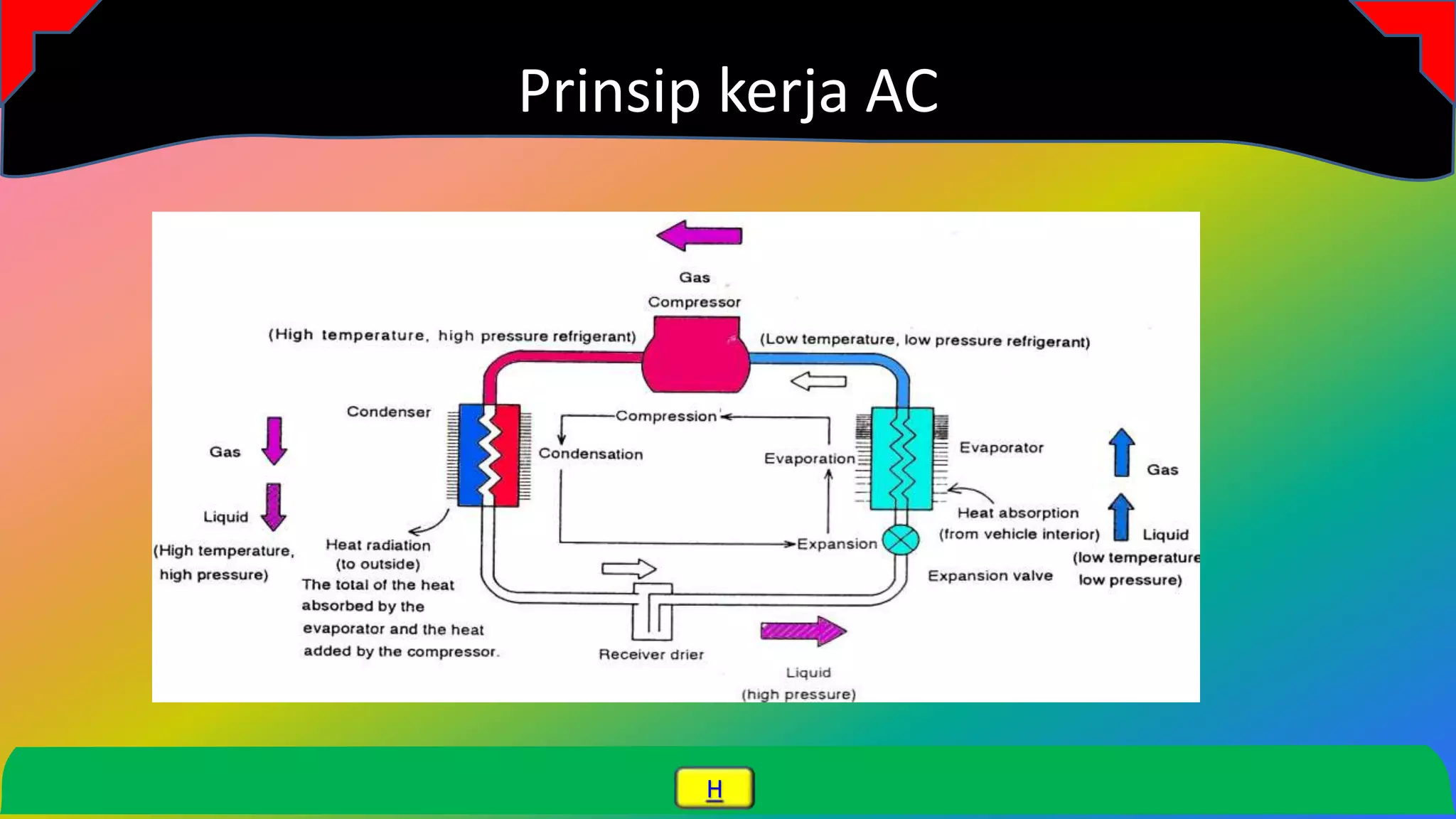 Prinsip kerja AC

Gas

Compressor

(High temperature, high pressure refrigerant)

(Low temperature, low pressure refrigerant)

Condenser

Compression

Condensation

Evaporation

Evaporator

Gas

Gas

Liquid

(High temperature, high pressure)

Heat radiation (to outside)

The total of the heat absorbed by the evaporator and the heat added by the compressor.

Expansion

Heat absorption (from vehicle interior)

Liquid

(low temperature low pressure)

Expansion valve

Receiver drier

Liquid (high pressure)

H